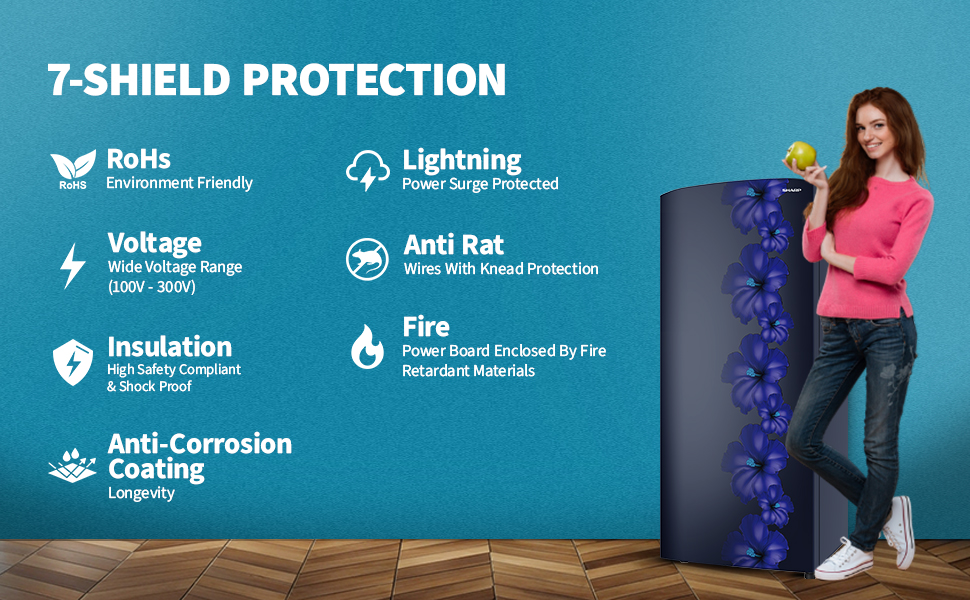 7-SHIELD PROTECTION

RoHS
RoHs
Environment Friendly

Voltage
Wide Voltage Range
(100V - 300V)

Insulation
High Safety Compliant
& Shock Proof

Anti-Corrosion Coating
Longevity

Lightning
Power Surge Protected

Anti Rat
Wires With Knead Protection

Fire
Power Board Enclosed By Fire Retardant Materials

SHARP